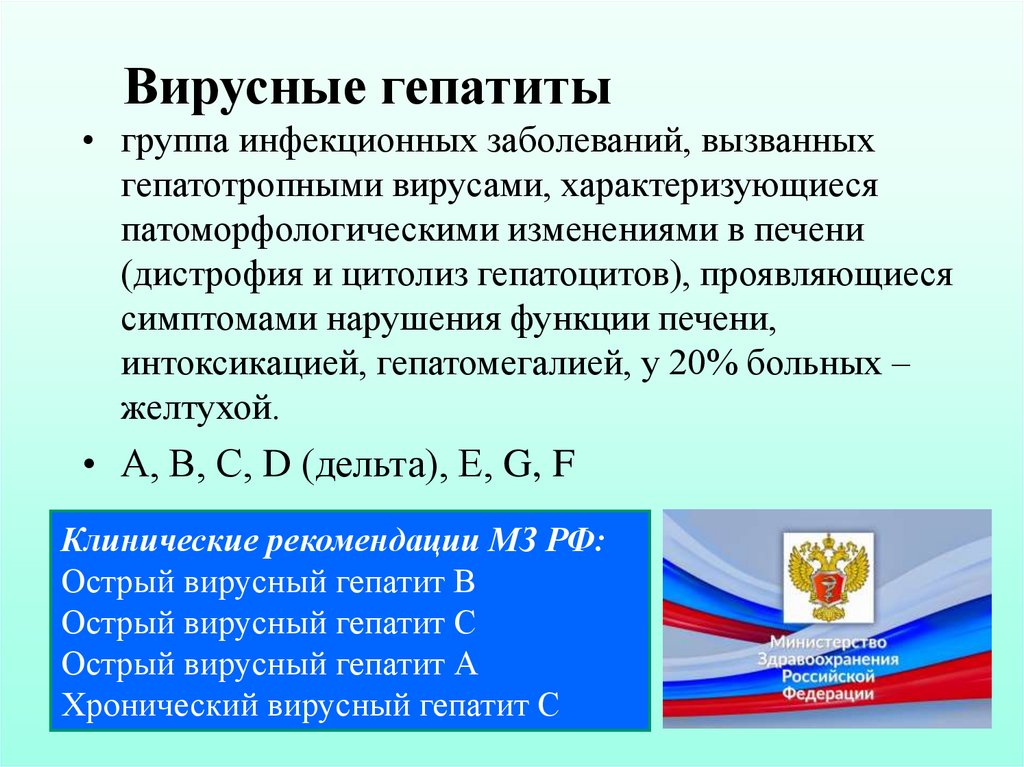 Вирусные гепатиты

• группа инфекционных заболеваний, вызванных гепатотропными вирусами, характеризующиеся патоморфологическими изменениями в печени (дистрофия и цитолиз гепатоцитов), проявляющиеся симптомами нарушения функции печени, интоксикацией, гепатомегалией, у 20% больных – желтухой.

• A, B, C, D (дельта), E, G, F

Клинические рекомендации МЗ РФ:
Острый вирусный гепатит В
Острый вирусный гепатит С
Острый вирусный гепатит А
Хронический вирусный гепатит С

Министерство Здравоохранения Российской Федерации